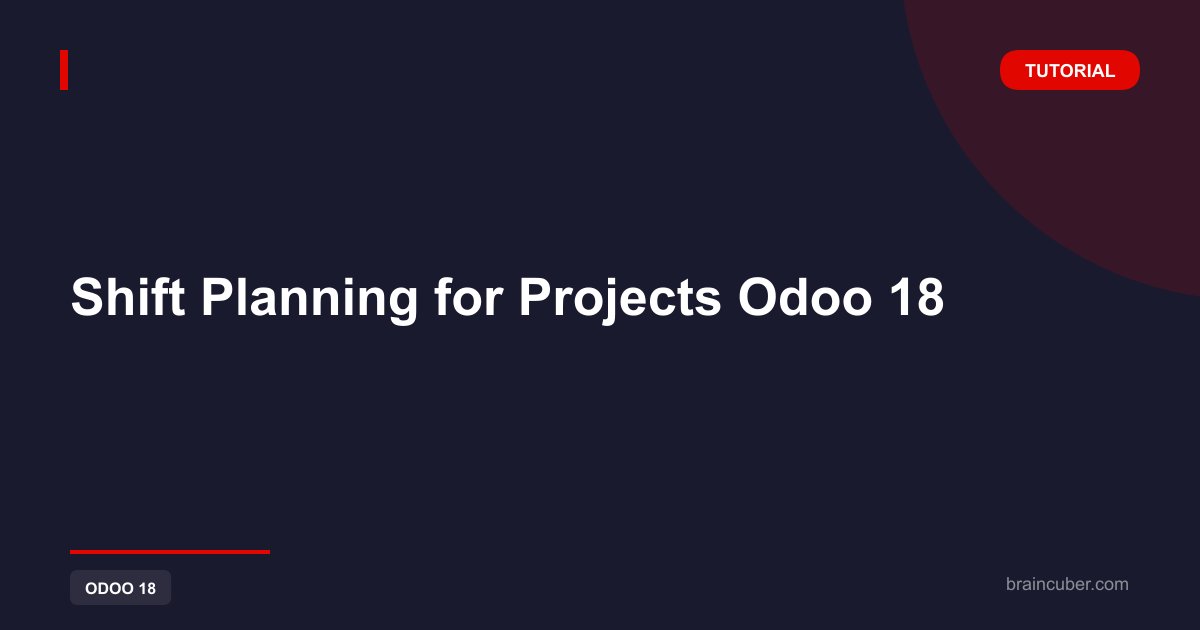 TUTORIAL

Shift Planning for Projects Odoo 18

ODOO 18

braincuber.com